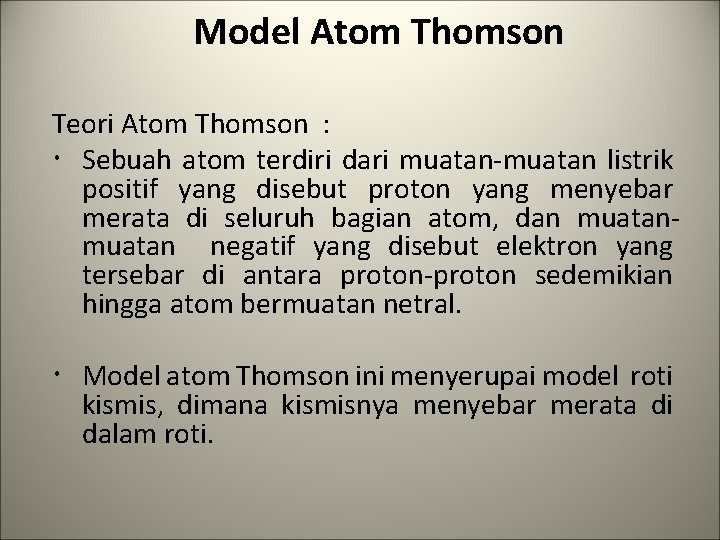 Model Atom Thomson

Teori Atom Thomson :

• Sebuah atom terdiri dari muatan-muatan listrik positif yang disebut proton yang menyebar merata di seluruh bagian atom, dan muatan-muatan negatif yang disebut elektron yang tersebar di antara proton-proton sedemikian hingga atom bermuatan netral.

• Model atom Thomson ini menyerupai model roti kismis, dimana kismisnya menyebar merata di dalam roti.